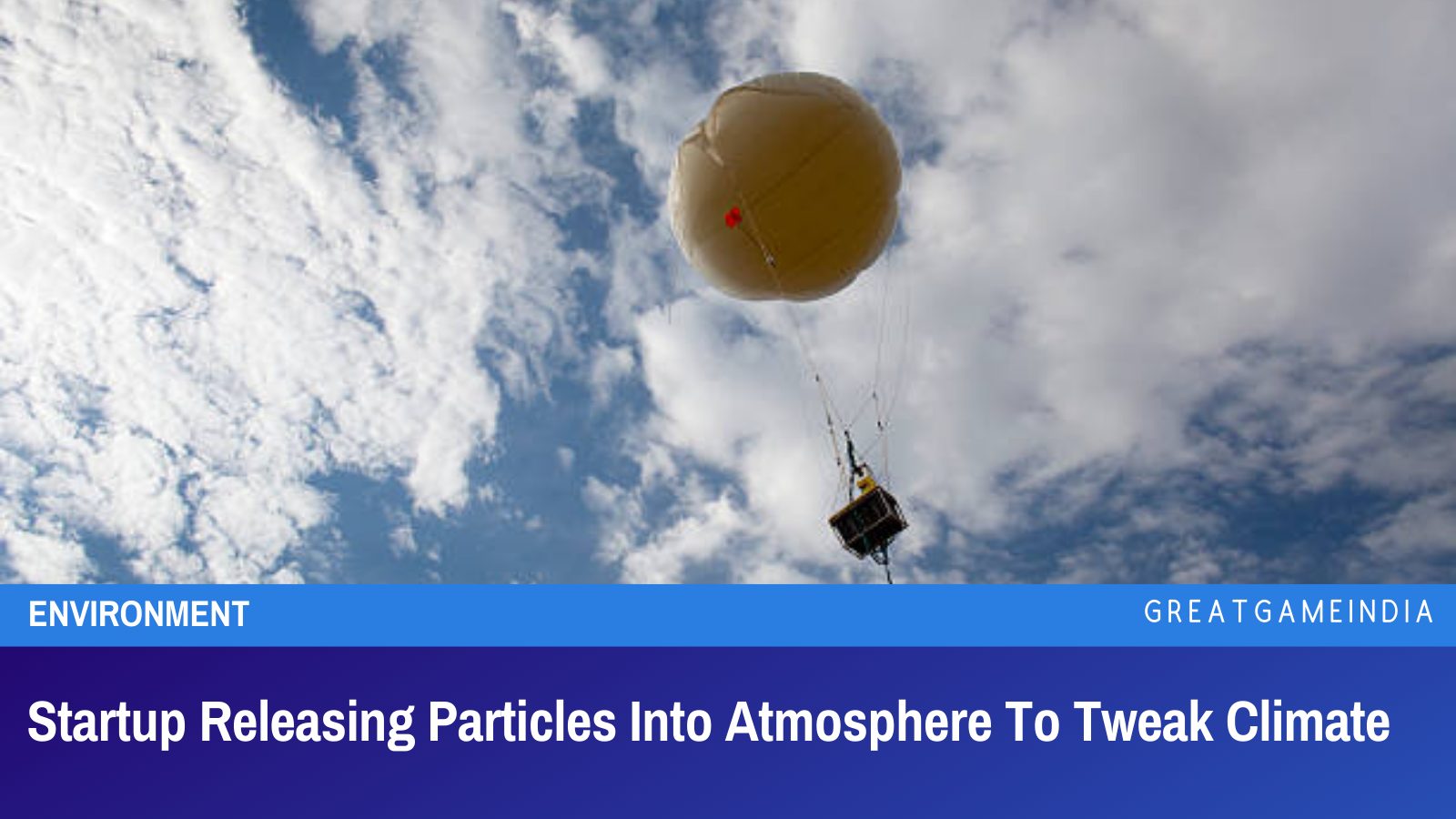 ENVIRONMENT

GREATGAMEINDIA

Startup Releasing Particles Into Atmosphere To Tweak Climate